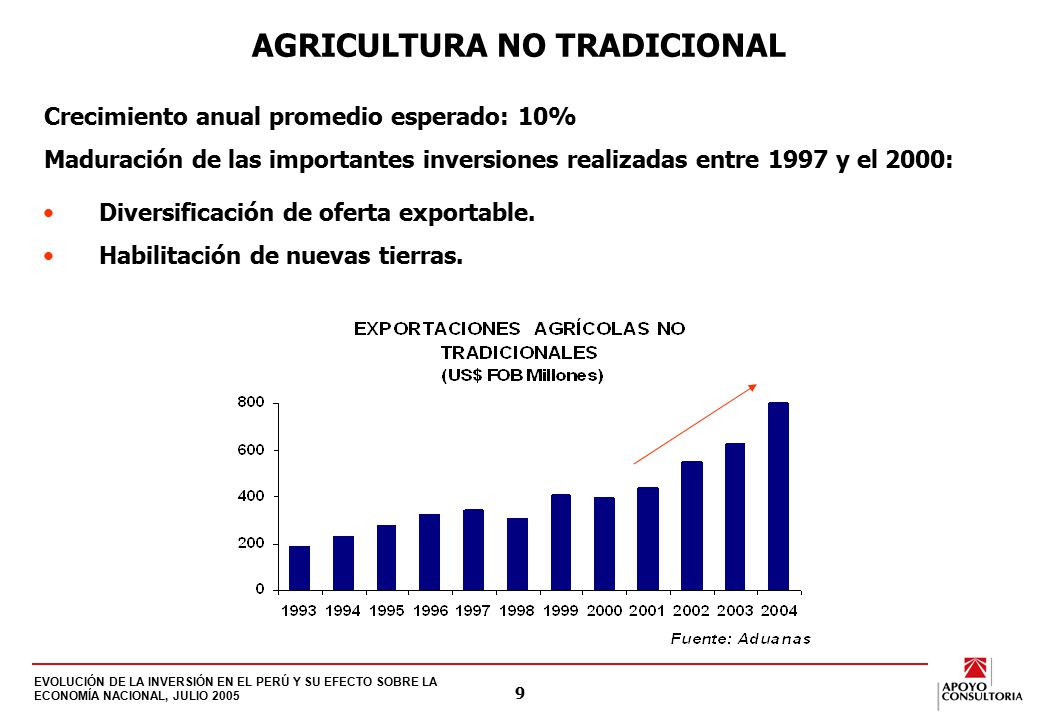 AGRICULTURA NO TRADICIONAL

Crecimiento anual promedio esperado: 10%

Maduración de las importantes inversiones realizadas entre 1997 y el 2000:

• Diversificación de oferta exportable.
• Habilitación de nuevas tierras.

EXPORTACIONES AGRÍCOLAS NO TRADICIONALES
(US$ FOB Millones)

800
600
400
200
0

1993 1994 1995 1996 1997 1998 1999 2000 2001 2002 2003 2004

Fuente: Aduanas

EVOLUCIÓN DE LA INVERSIÓN EN EL PERÚ Y SU EFECTO SOBRE LA ECONOMÍA NACIONAL, JULIO 2005

9

APOYO CONSULTORIA